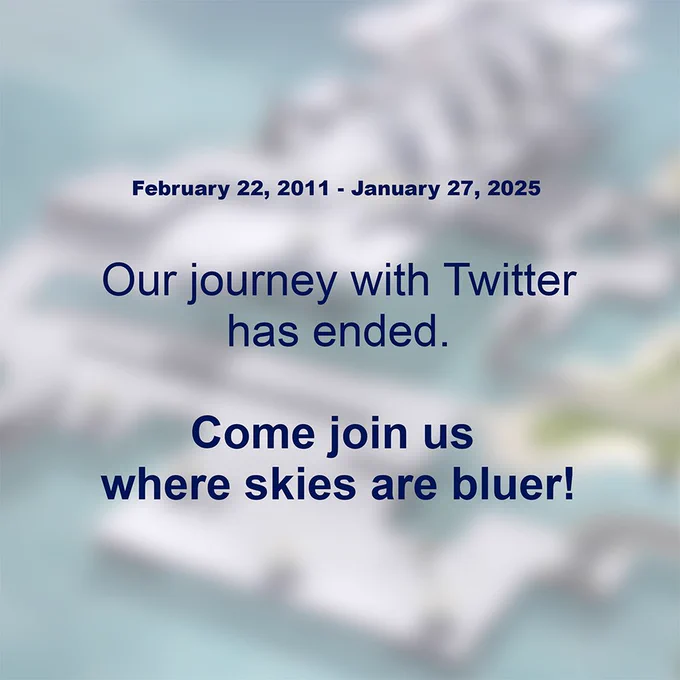 February 22, 2011 - January 27, 2025

Our journey with Twitter has ended.

Come join us where skies are bluer!